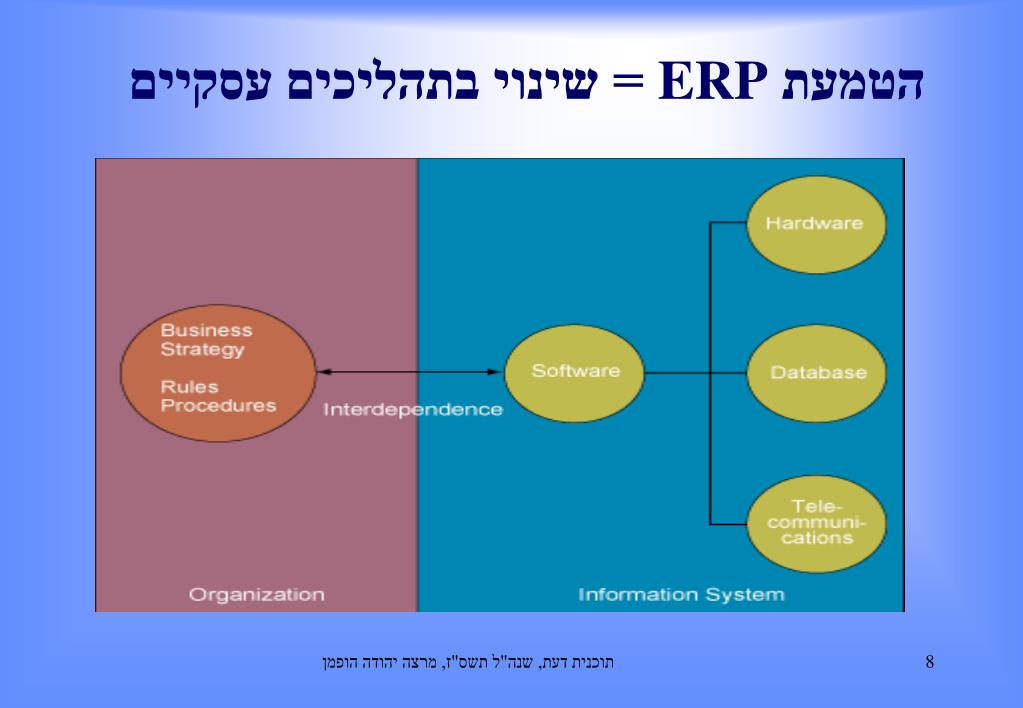 הטמעת ERP = שינוי בתהליכים עסקיים

Business Strategy

Rules Procedures

Interdependence

Software

Hardware

Database

Telecommunications

Organization

Information System

תוכנית דעת, שנה"ל תשס"ז, מרצה יהודה הופמן

8